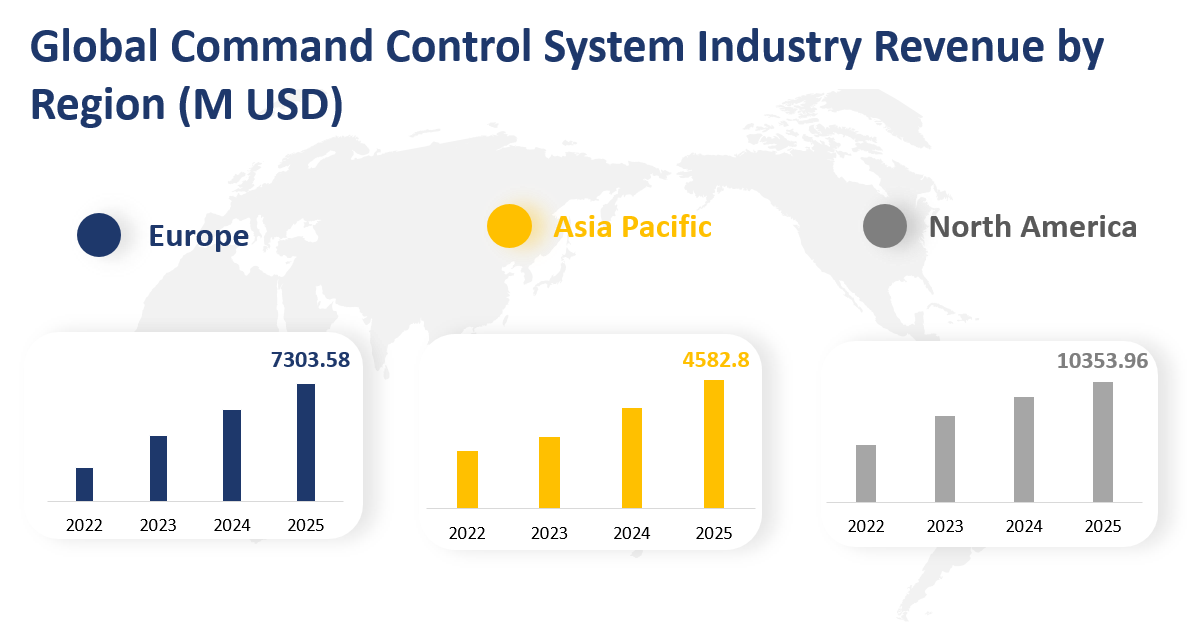 Global Command Control System Industry Revenue by Region (M USD)

Europe

Asia Pacific

North America

7303.58

2022 2023 2024 2025

4582.8

2022 2023 2024 2025

10353.96

2022 2023 2024 2025